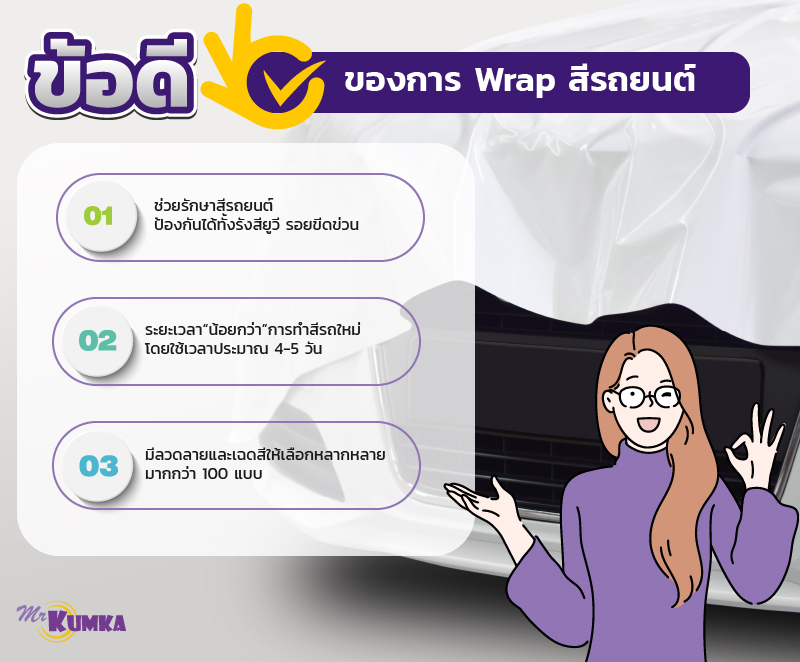 ข้อดี

ของการ Wrap สีรถยนต์

01
ช่วยรักษาสีรถยนต์
ป้องกันได้ทั้งรังสียูวี รอยขีดข่วน

02
ระยะเวลา"น้อยกว่า"การทำสีรถใหม่
โดยใช้เวลาประมาณ 4-5 วัน

03
มีลวดลายและเฉดสีให้เลือกหลากหลาย
มากกว่า 100 แบบ

Mr KUMKA